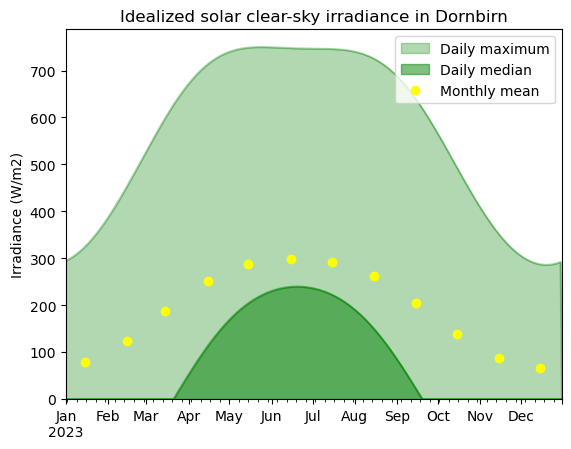 Idealized solar clear-sky irradiance in Dornbirn

Daily maximum
Daily median
Monthly mean

Irradiance (W/m2)

700
600
500
400
300
200
100
0

Jan
2023
Feb
Mar
Apr
May
Jun
Jul
Aug
Sep
Oct
Nov
Dec